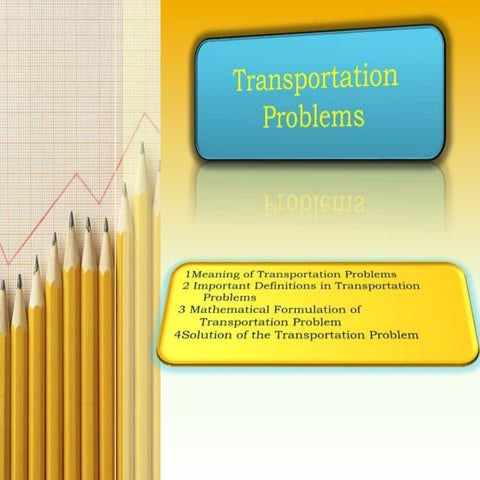 Transportation Problems

1Meaning of Transportation Problems
2 Important Definitions in Transportation Problems
3 Mathematical Formulation of Transportation Problem
4Solution of the Transportation Problem